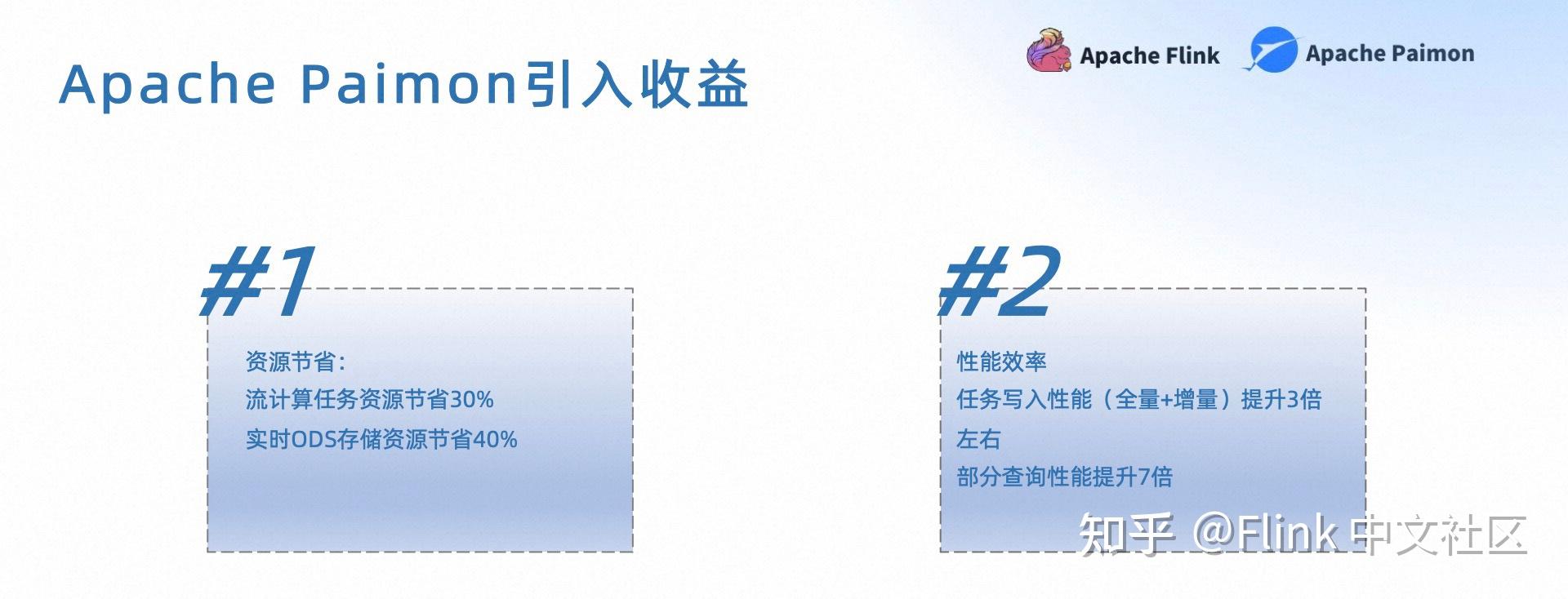 Apache Paimon引入收益

Apache Flink Apache Paimon

#1

资源节省:
流计算任务资源节省30%
实时ODS存储资源节省40%

#2

性能效率
任务写入性能（全量+增量）提升3倍左右
部分查询性能提升7倍

知乎 @Flink 中文社区